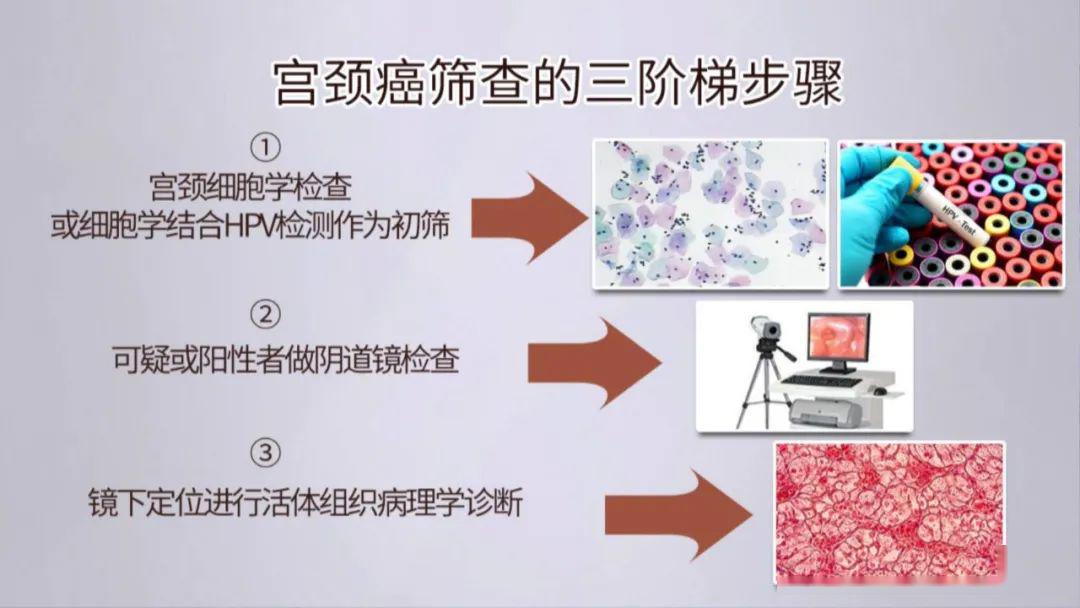 宫颈癌筛查的三阶梯步骤

①
宫颈细胞学检查
或细胞学结合HPV检测作为初筛

HPV Test

②
可疑或阳性者做阴道镜检查

③
镜下定位进行活体组织病理学诊断